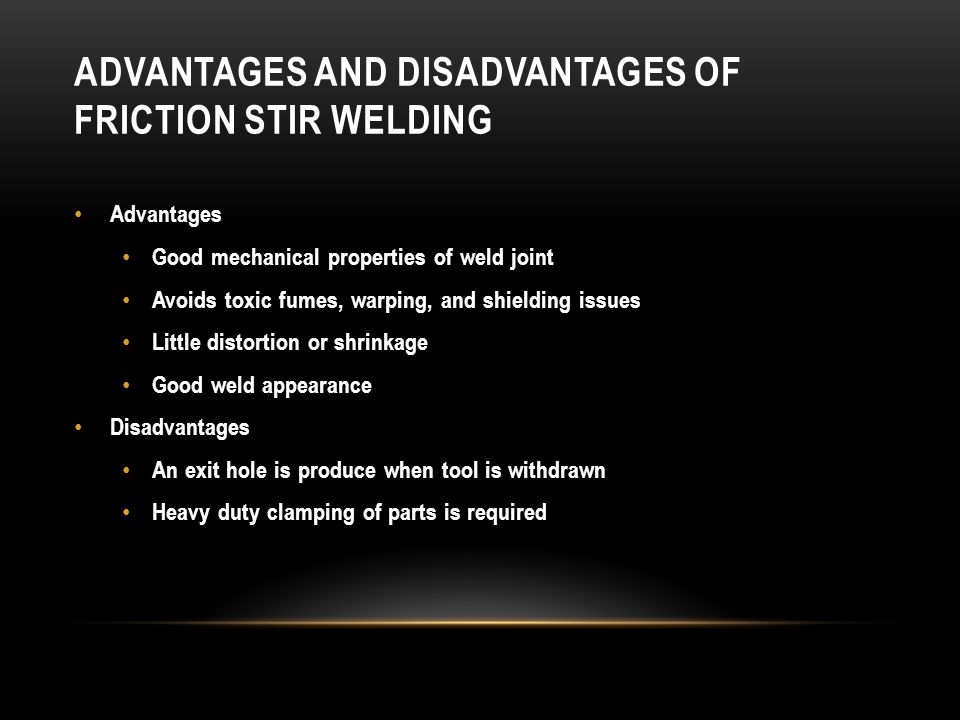 ADVANTAGES AND DISADVANTAGES OF FRICTION STIR WELDING

• Advantages
  • Good mechanical properties of weld joint
  • Avoids toxic fumes, warping, and shielding issues
  • Little distortion or shrinkage
  • Good weld appearance
• Disadvantages
  • An exit hole is produce when tool is withdrawn
  • Heavy duty clamping of parts is required